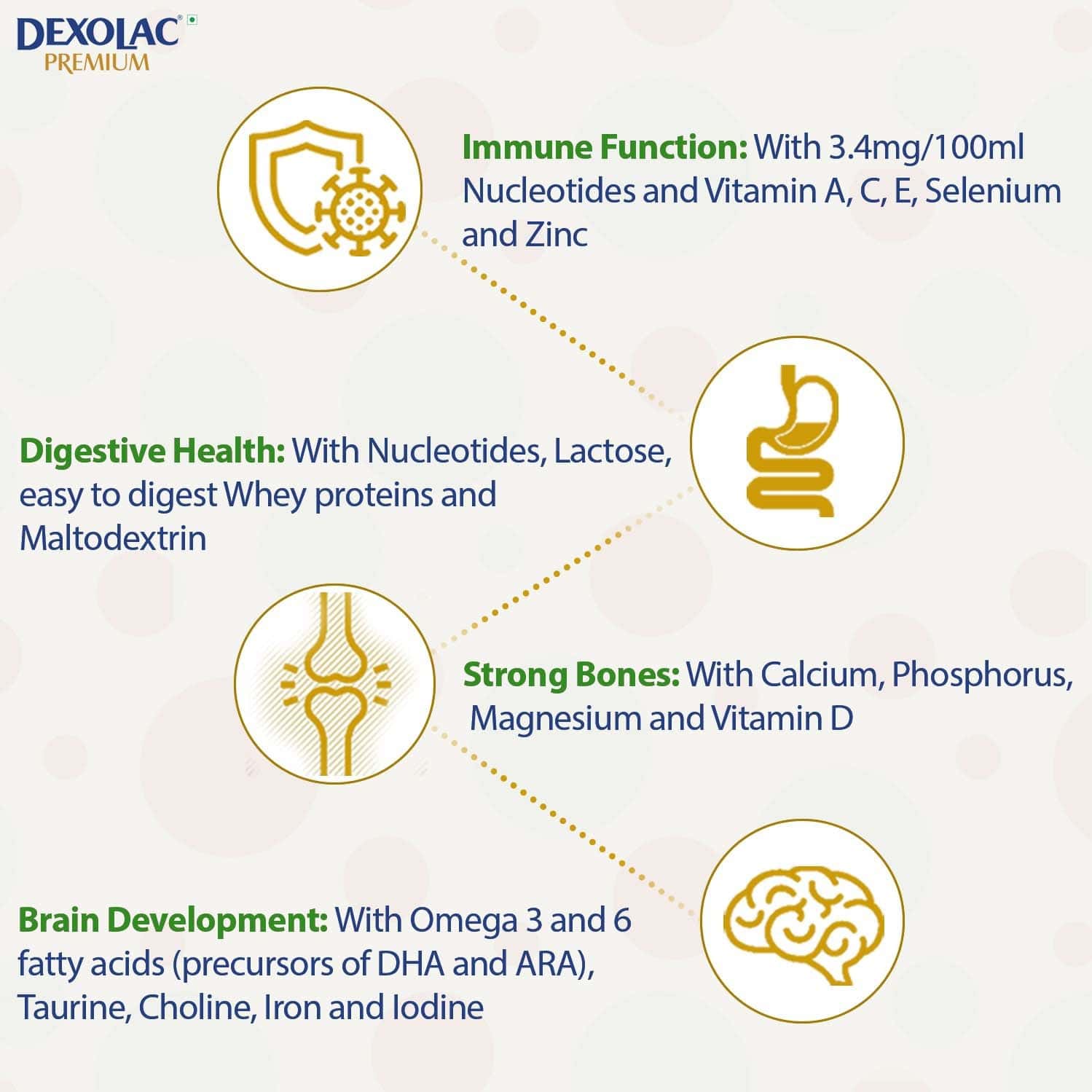 DEXOLAC®
PREMIUM

Immune Function: With 3.4mg/100ml Nucleotides and Vitamin A, C, E, Selenium and Zinc

Digestive Health: With Nucleotides, Lactose, easy to digest Whey proteins and Maltodextrin

Strong Bones: With Calcium, Phosphorus, Magnesium and Vitamin D

Brain Development: With Omega 3 and 6 fatty acids (precursors of DHA and ARA), Taurine, Choline, Iron and Iodine